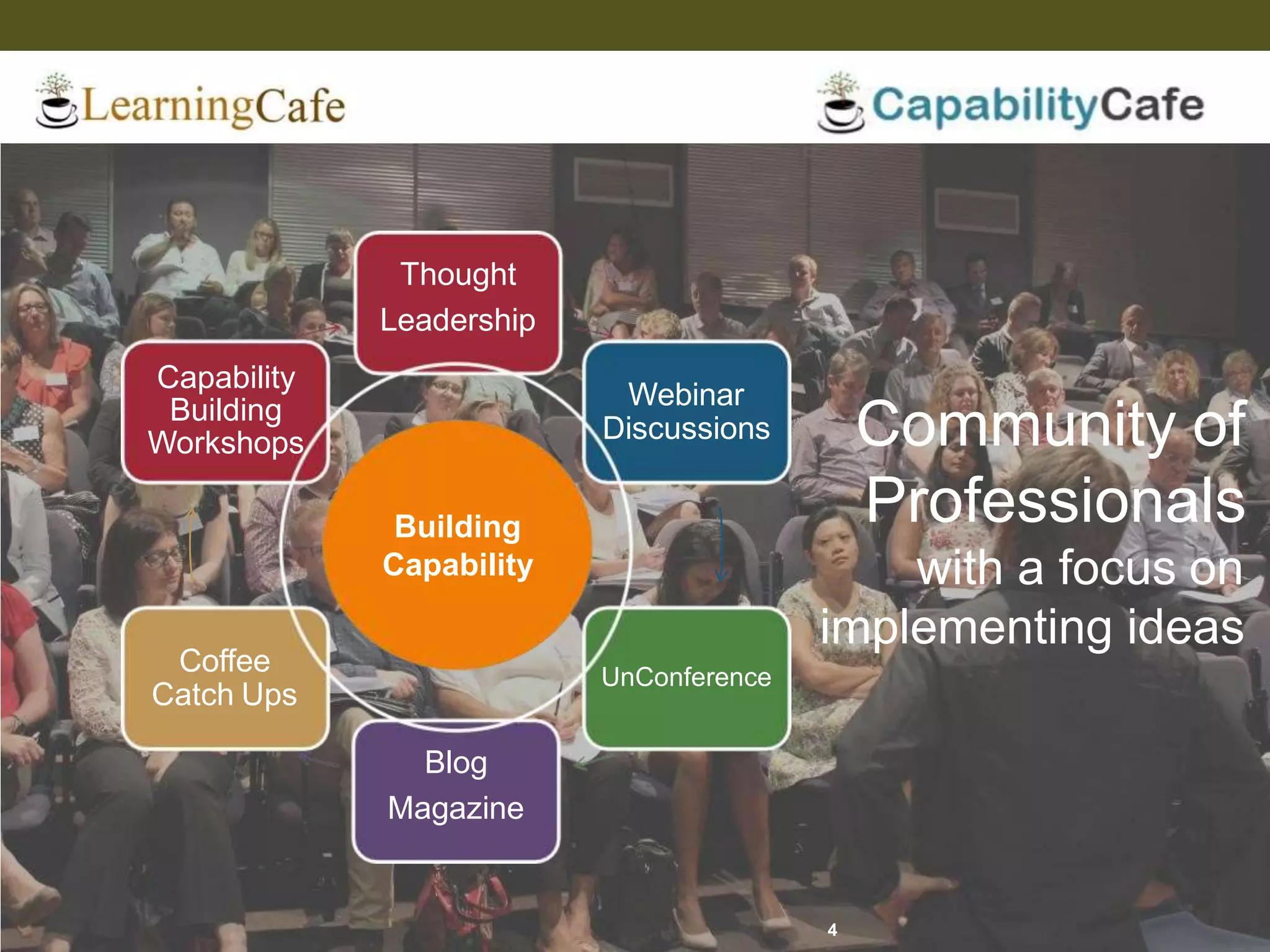 LearningCafe

CapabilityCafe

Thought Leadership

Capability Building Workshops

Webinar Discussions

Building Capability

Coffee Catch Ups

UnConference

Blog Magazine

Community of Professionals with a focus on implementing ideas

4